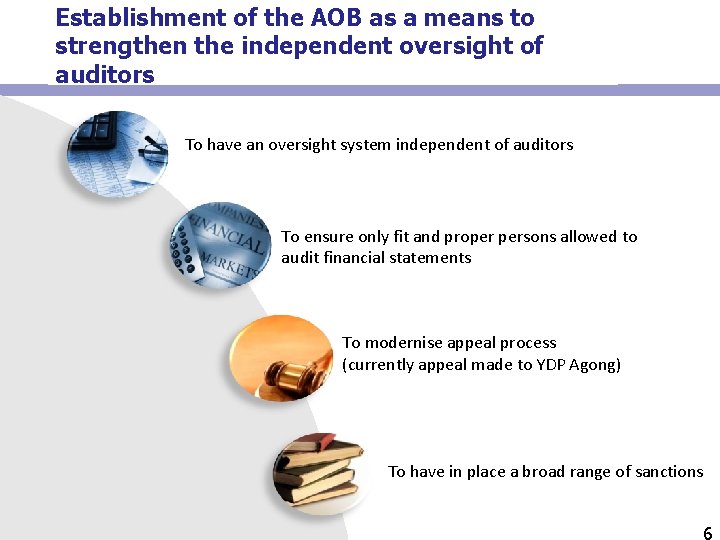 Establishment of the AOB as a means to strengthen the independent oversight of auditors

To have an oversight system independent of auditors

To ensure only fit and proper persons allowed to audit financial statements

To modernise appeal process
(currently appeal made to YDP Agong)

To have in place a broad range of sanctions

6